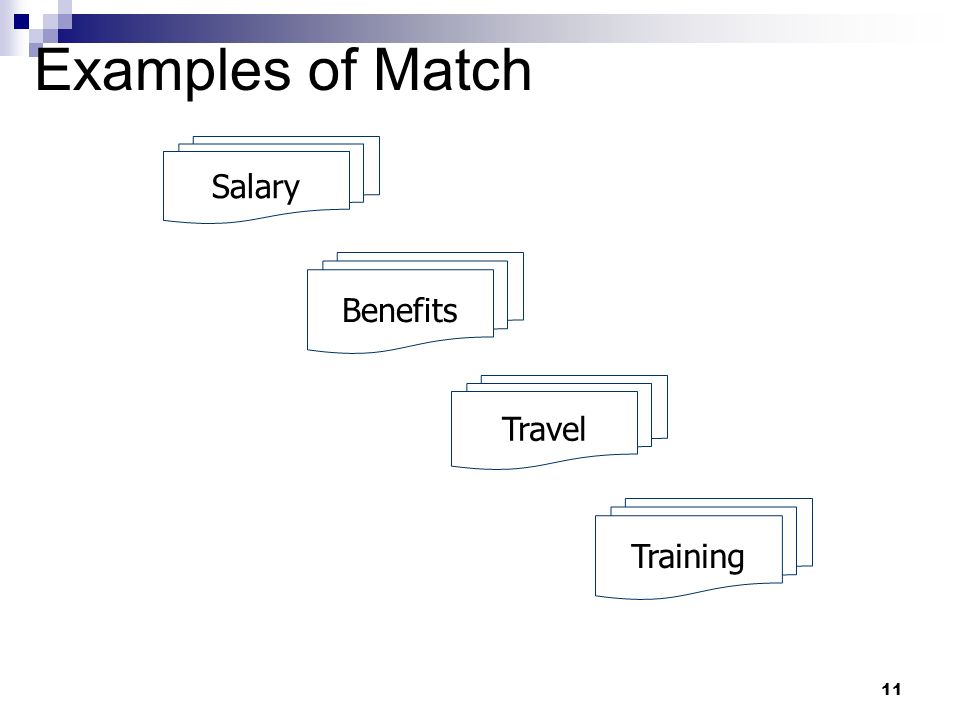 Examples of Match

Salary

Benefits

Travel

Training

11